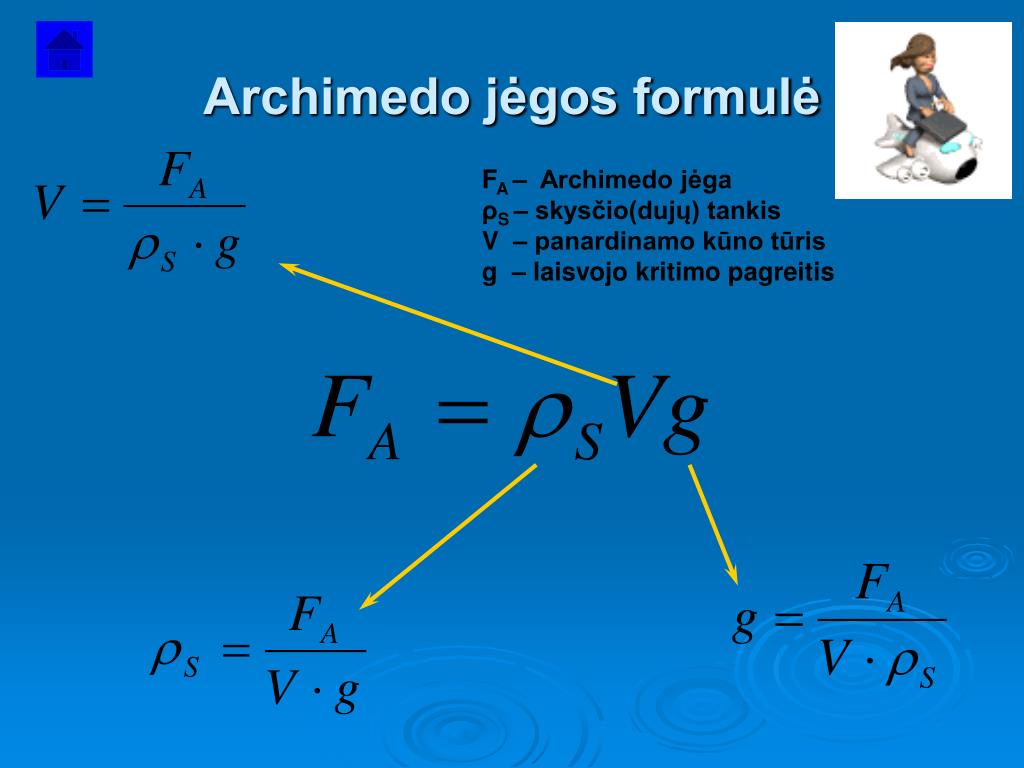 Archimedo jėgos formulė

$V = \frac{F_A}{\rho_S \cdot g}$

$F_A$ – Archimedo jėga
$\rho_S$ – skysčio(dujų) tankis
V – panardinamo kūno tūris
g – laisvojo kritimo pagreitis

$F_A = \rho_S V g$

$\rho_S = \frac{F_A}{V \cdot g}$

$g = \frac{F_A}{V \cdot \rho_S}$